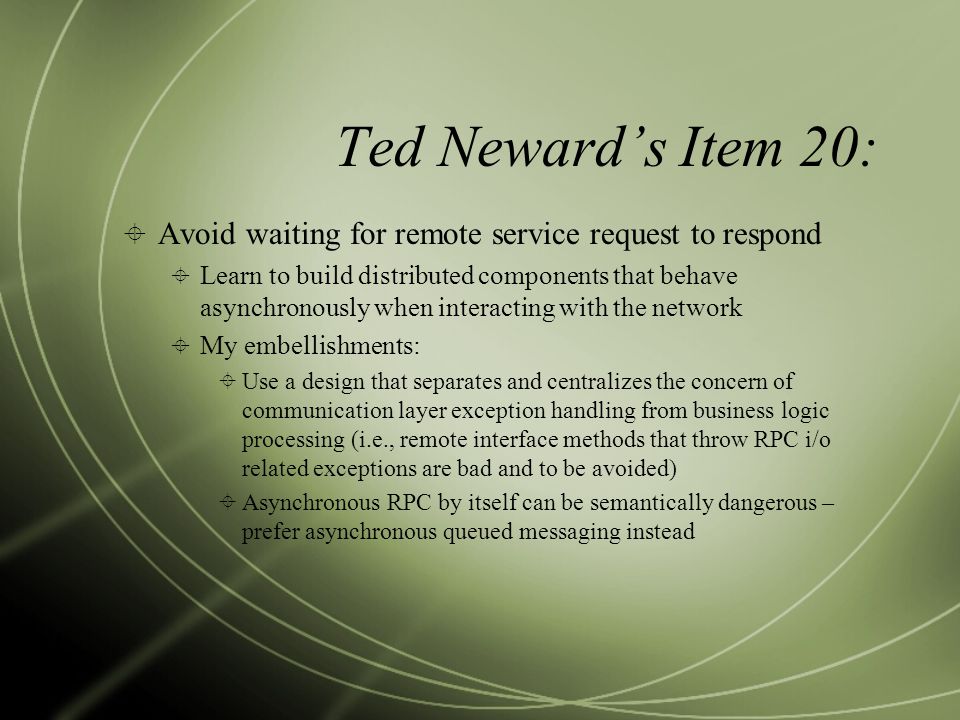 Ted Neward's Item 20:

Avoid waiting for remote service request to respond

Learn to build distributed components that behave asynchronously when interacting with the network

My embellishments:

Use a design that separates and centralizes the concern of communication layer exception handling from business logic processing (i.e., remote interface methods that throw RPC i/o related exceptions are bad and to be avoided)

Asynchronous RPC by itself can be semantically dangerous – prefer asynchronous queued messaging instead